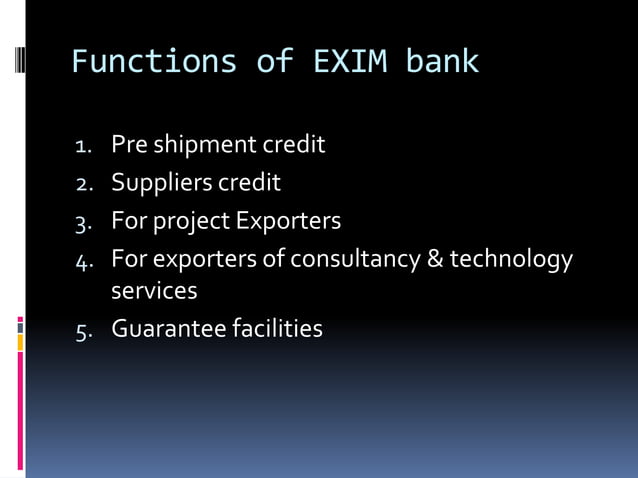 Functions of EXIM bank

1. Pre shipment credit
2. Suppliers credit
3. For project Exporters
4. For exporters of consultancy & technology services
5. Guarantee facilities